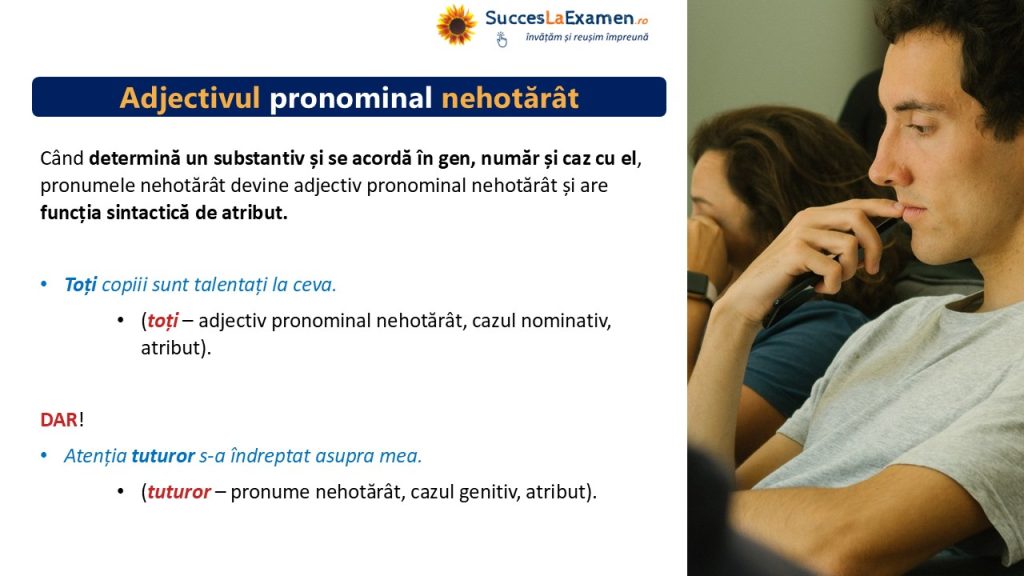 SuccesLaExamen.ro
învățăm și reușim împreună

Adjectivul pronominal nehotărât

Când determină un substantiv și se acordă în gen, număr și caz cu el, pronumele nehotărât devine adjectiv pronominal nehotărât și are funcția sintactică de atribut.

• Toți copiii sunt talentați la ceva.
 • (toți – adjectiv pronominal nehotărât, cazul nominativ, atribut).

DAR!

• Atenția tuturor s-a îndreptat asupra mea.
 • (tuturor – pronume nehotărât, cazul genitiv, atribut).